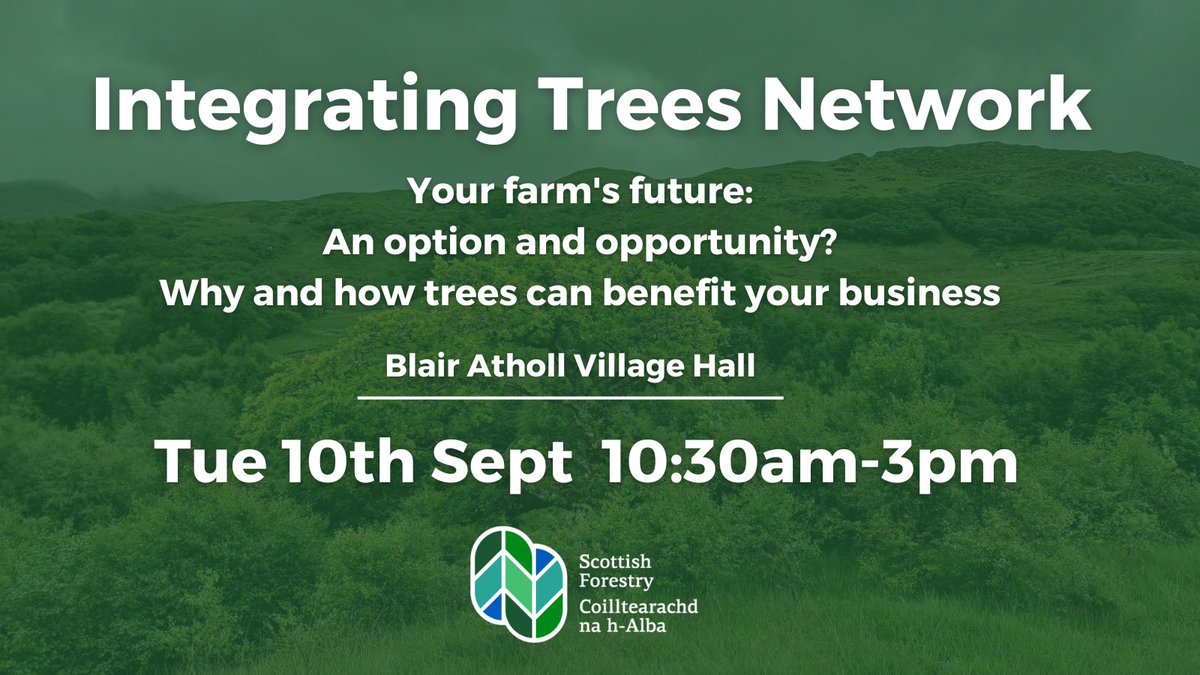 Integrating Trees Network

Your farm's future:
An option and opportunity?
Why and how trees can benefit your business

Blair Atholl Village Hall

Tue 10th Sept 10:30am-3pm

Scottish Forestry
Coilltearachd na h-Alba